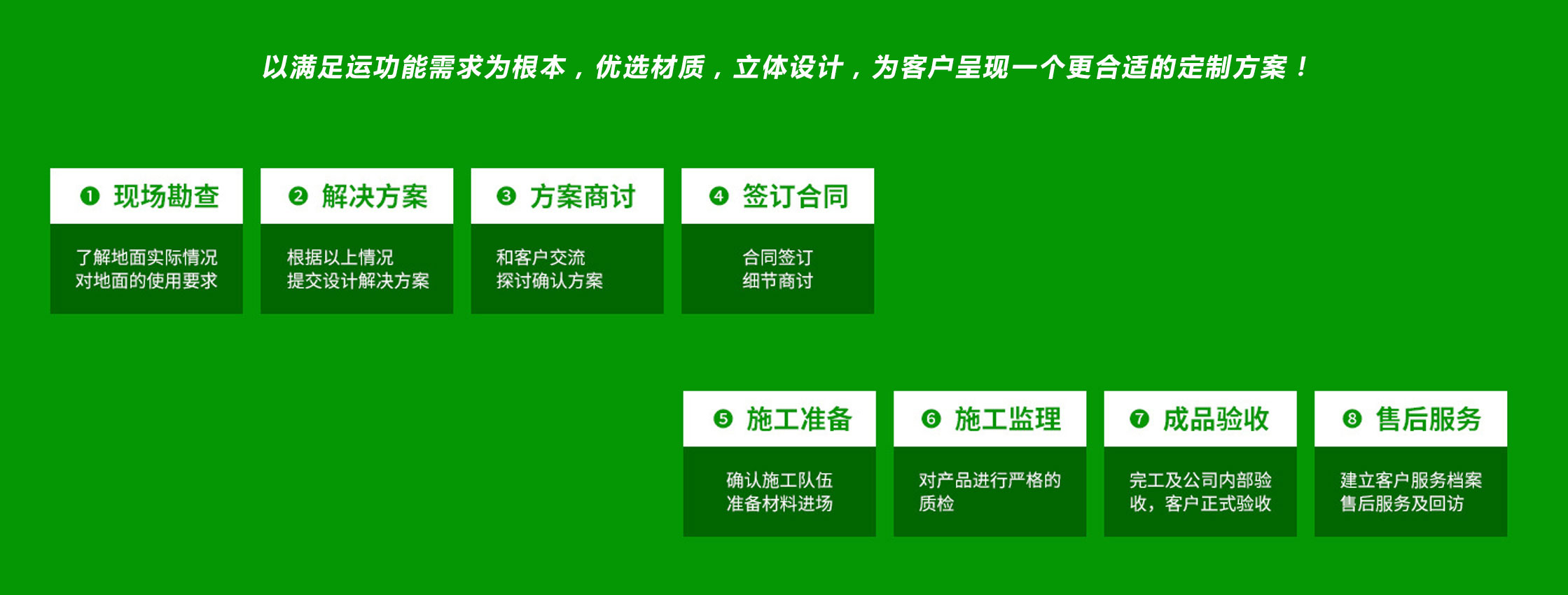 以满足运功能需求为根本，优选材质，立体设计，为客户呈现一个更合适的定制方案！

❶ 现场勘查

了解地面实际情况
对地面的使用要求

❷ 解决方案

根据以上情况
提交设计解决方案

❸ 方案商讨

和客户交流
探讨确认方案

❹ 签订合同

合同签订
细节商讨

❺ 施工准备

确认施工队伍
准备材料进场

❻ 施工监理

对产品进行严格的质检

❼ 成品验收

完工及公司内部验收，客户正式验收

❽ 售后服务

建立客户服务档案
售后服务及回访